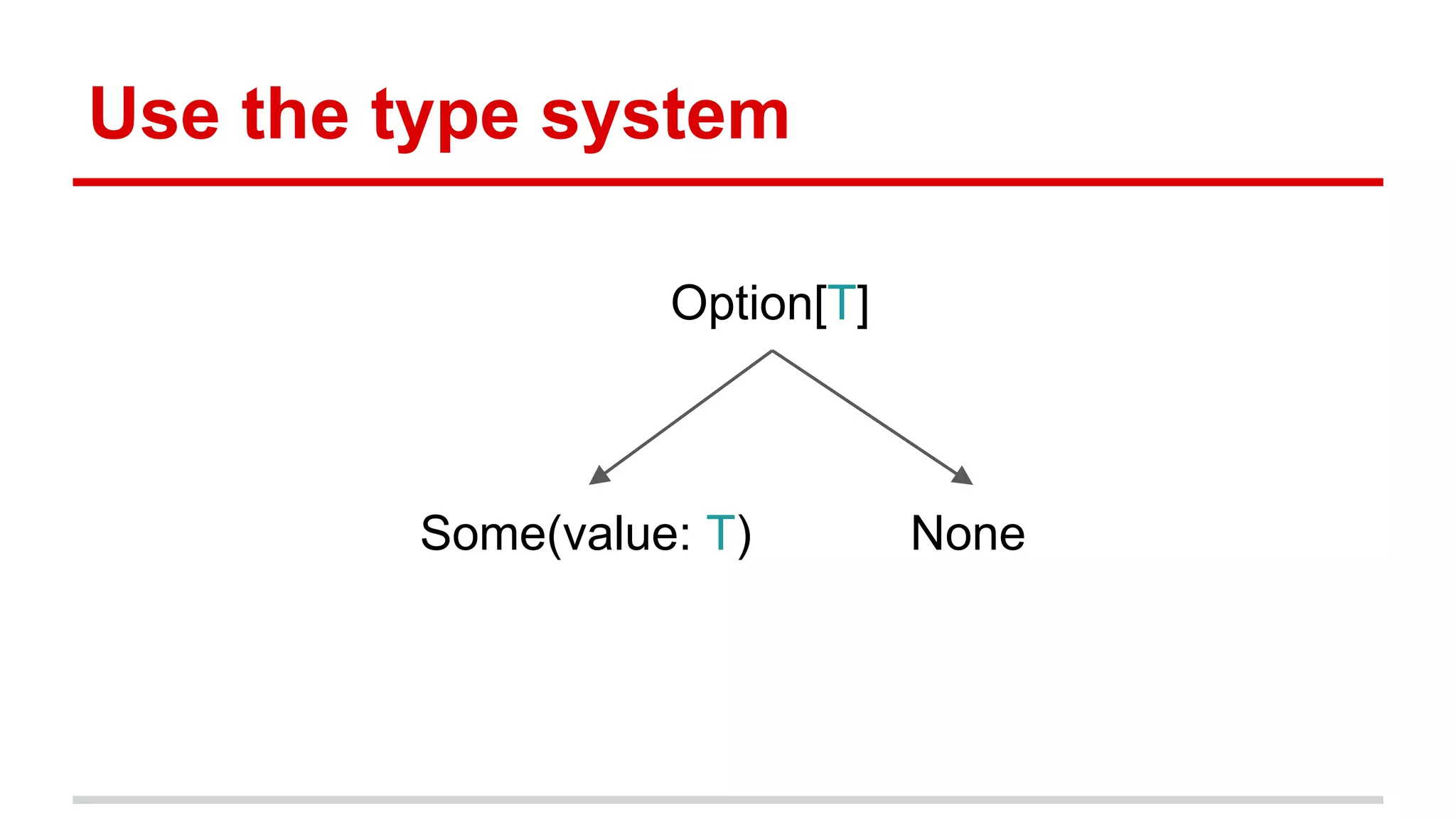 Use the type system

Option[T]

Some(value: T)

None